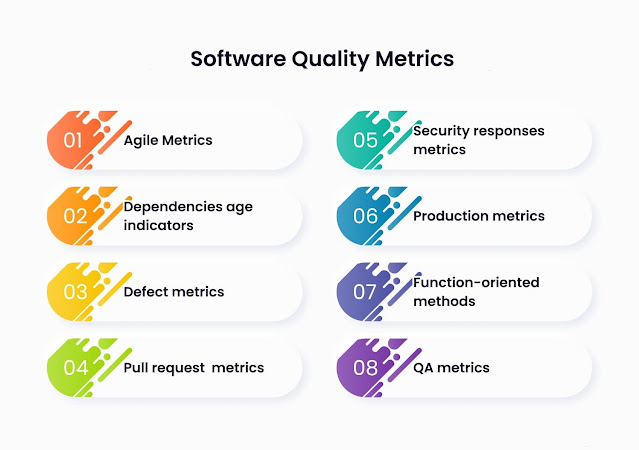 Software Quality Metrics

01 Agile Metrics

02 Dependencies age indicators

03 Defect metrics

04 Pull request metrics

05 Security responses metrics

06 Production metrics

07 Function-oriented methods

08 QA metrics